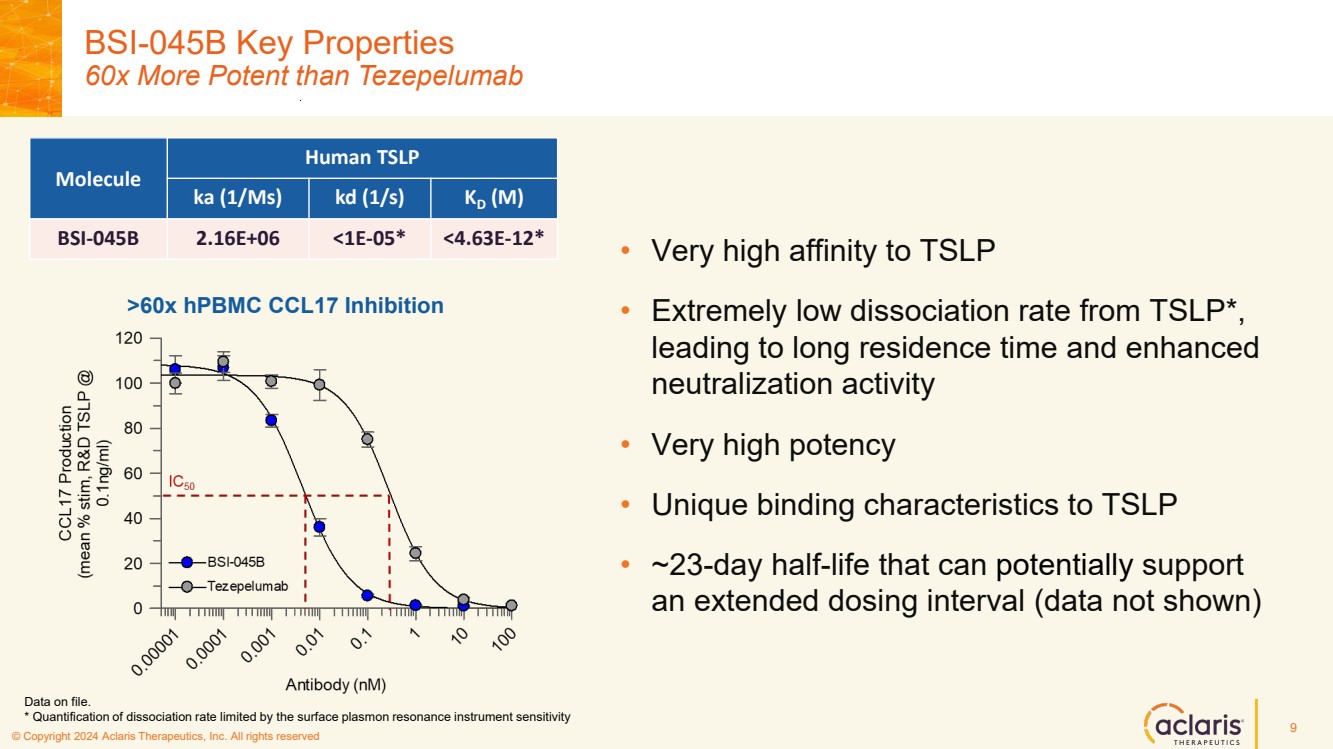 BSI-045B Key Properties
60x More Potent than Tezepelumab

| Molecule | Human TSLP | | |
|---|---|---|---|
| | ka (1/Ms) | kd (1/s) | $K_D$ (M) |
| BSI-045B | 2.16E+06 | <1E-05* | <4.63E-12* |

>60x hPBMC CCL17 Inhibition

CCL17 Production (mean % stim, R&D TSLP @ 0.1ng/ml)

120
100
80
60
40
20
0

$IC_{50}$

BSI-045B
Tezepelumab

0.00001 0.0001 0.001 0.01 0.1 1 10 100

Antibody (nM)

• Very high affinity to TSLP

• Extremely low dissociation rate from TSLP*, leading to long residence time and enhanced neutralization activity

• Very high potency

• Unique binding characteristics to TSLP

• ~23-day half-life that can potentially support an extended dosing interval (data not shown)

Data on file.
* Quantification of dissociation rate limited by the surface plasmon resonance instrument sensitivity

© Copyright 2024 Aclaris Therapeutics, Inc. All rights reserved

aclaris THERAPEUTICS

9